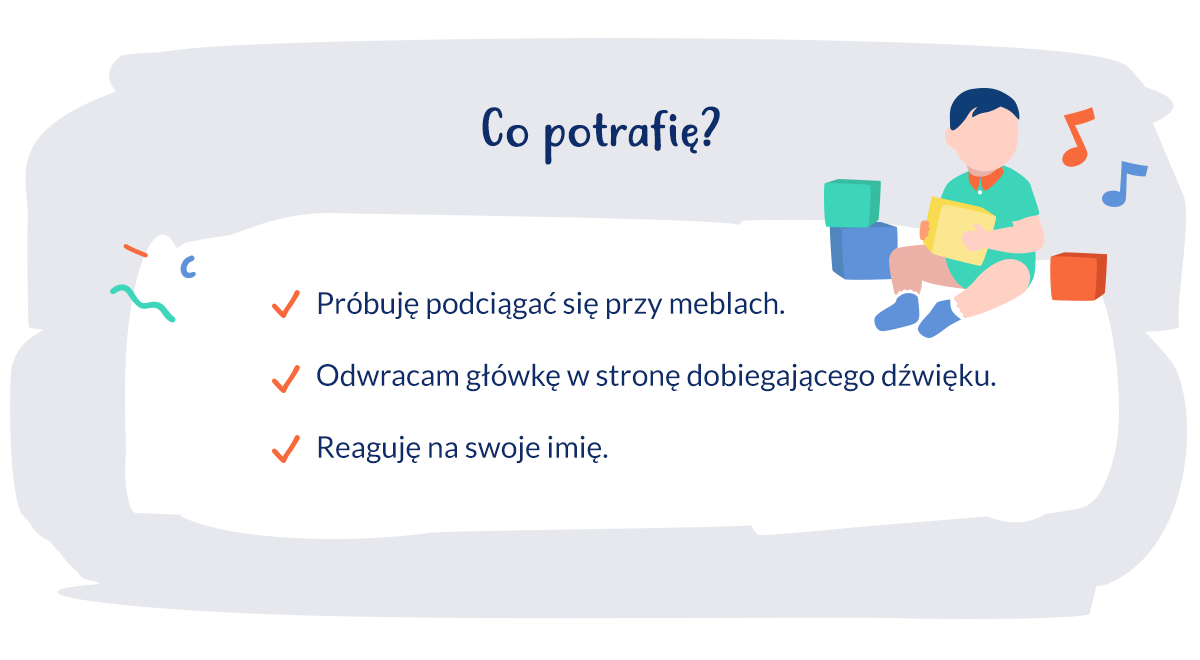 Co potrafię?

Próbuję podciągać się przy meblach.

Odwracam główkę w stronę dobiegającego dźwięku.

Reaguję na swoje imię.